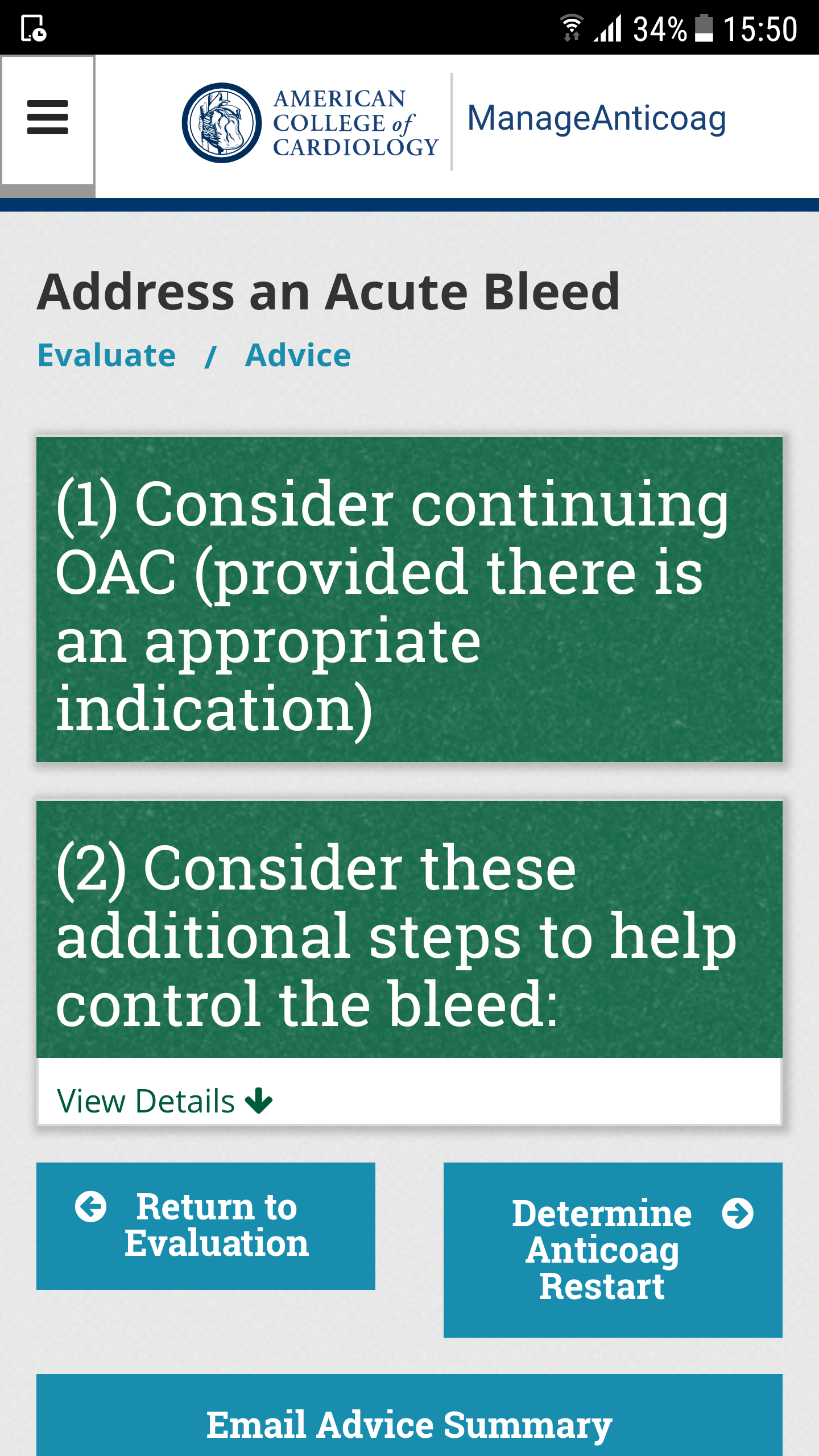 34% 15:50

AMERICAN COLLEGE of CARDIOLOGY

ManageAnticoag

Address an Acute Bleed

Evaluate / Advice

(1) Consider continuing OAC (provided there is an appropriate indication)

(2) Consider these additional steps to help control the bleed:

View Details

Return to Evaluation

Determine Anticoag Restart

Email Advice Summary